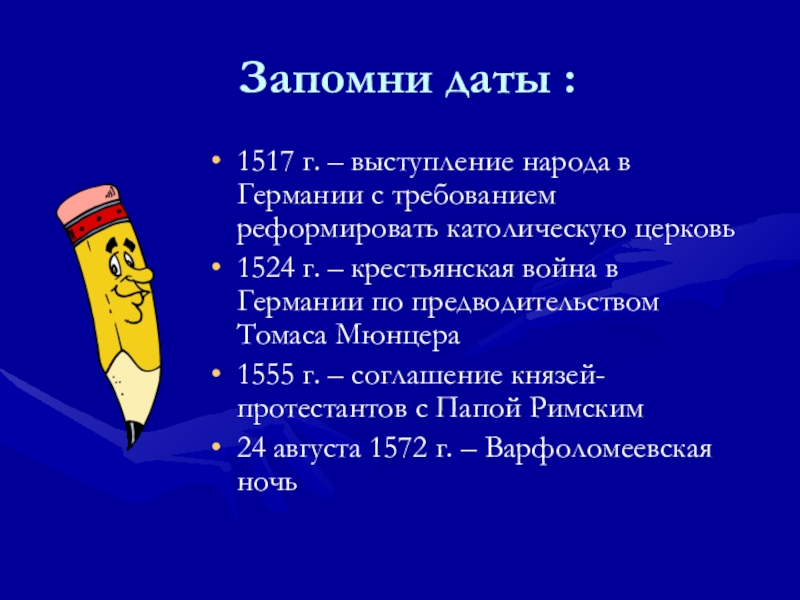 Запомни даты :

• 1517 г. – выступление народа в Германии с требованием реформировать католическую церковь
• 1524 г. – крестьянская война в Германии по предводительством Томаса Мюнцера
• 1555 г. – соглашение князей-протестантов с Папой Римским
• 24 августа 1572 г. – Варфоломеевская ночь